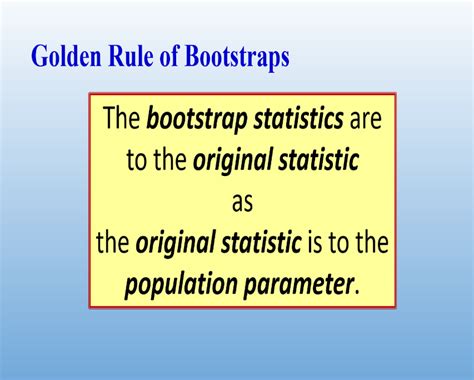 Golden Rule of Bootstraps

The bootstrap statistics are to the original statistic as the original statistic is to the population parameter.